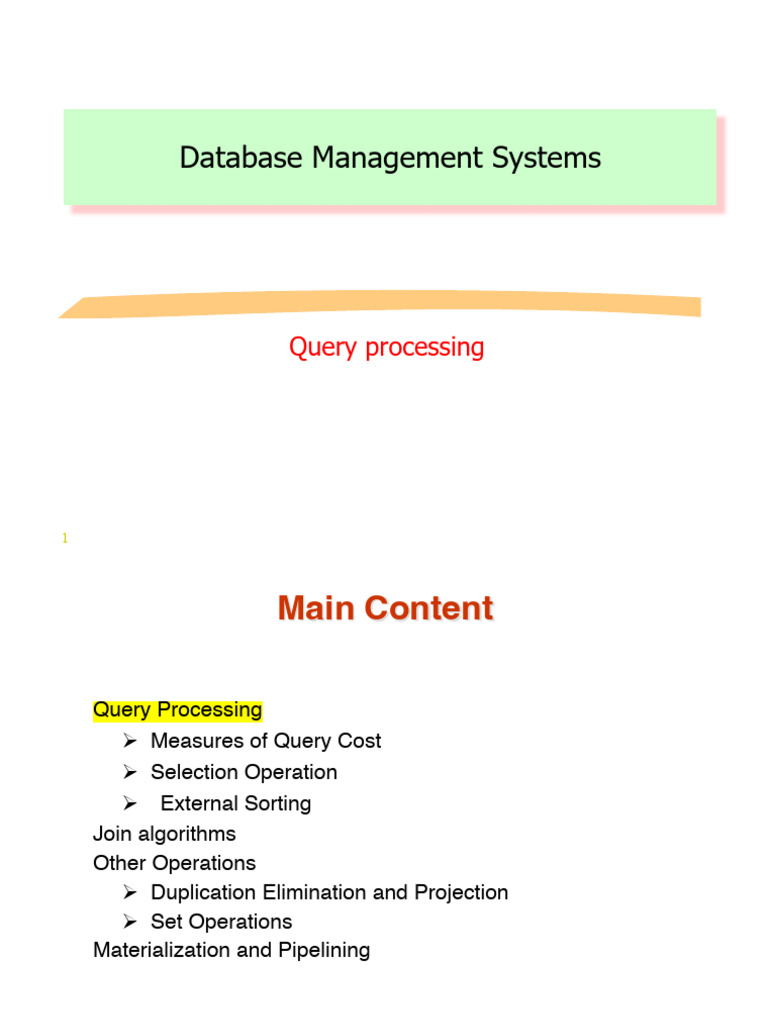 Database Management Systems

Query processing

1

Main Content

Query Processing
➢ Measures of Query Cost
➢ Selection Operation
➢ External Sorting
Join algorithms
Other Operations
➢ Duplication Elimination and Projection
➢ Set Operations
Materialization and Pipelining